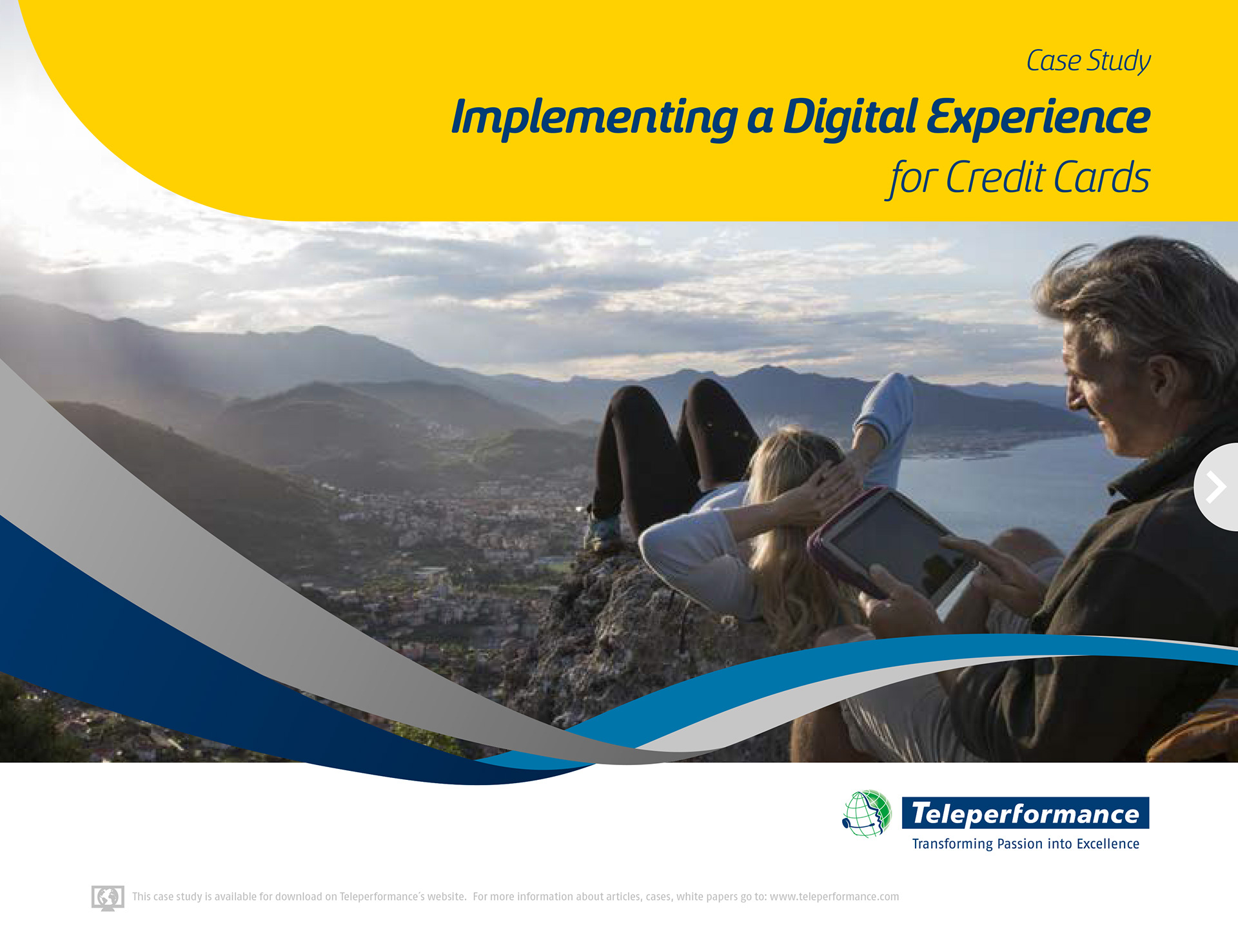 Case Study
Implementing a Digital Experience
for Credit Cards

Teleperformance
Transforming Passion into Excellence

This case study is available for download on Teleperformance´s website. For more information about articles, cases, white papers go to: www.teleperformance.com